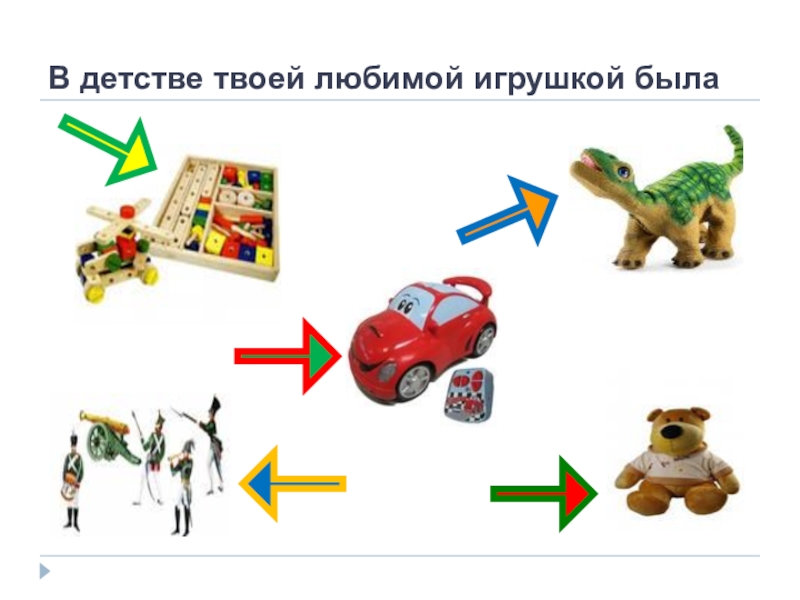 В детстве твоей любимой игрушкой была